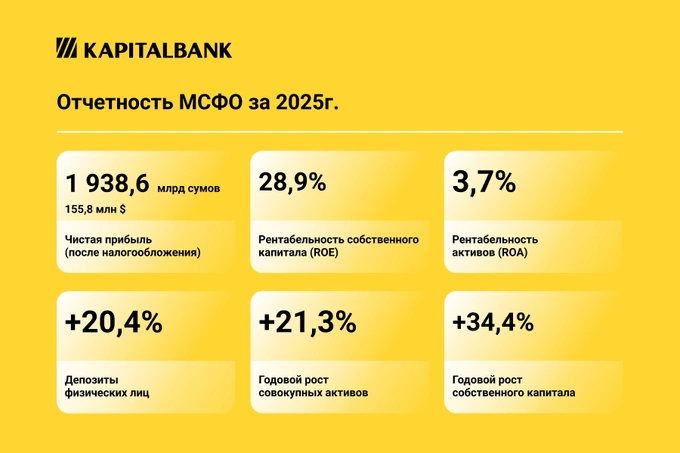 KAPITALBANK

Отчетность МСФО за 2025г.

1 938,6 млрд сумов
155,8 млн $
Чистая прибыль (после налогообложения)

28,9%
Рентабельность собственного капитала (ROE)

3,7%
Рентабельность активов (ROA)

+20,4%
Депозиты физических лиц

+21,3%
Годовой рост совокупных активов

+34,4%
Годовой рост собственного капитала